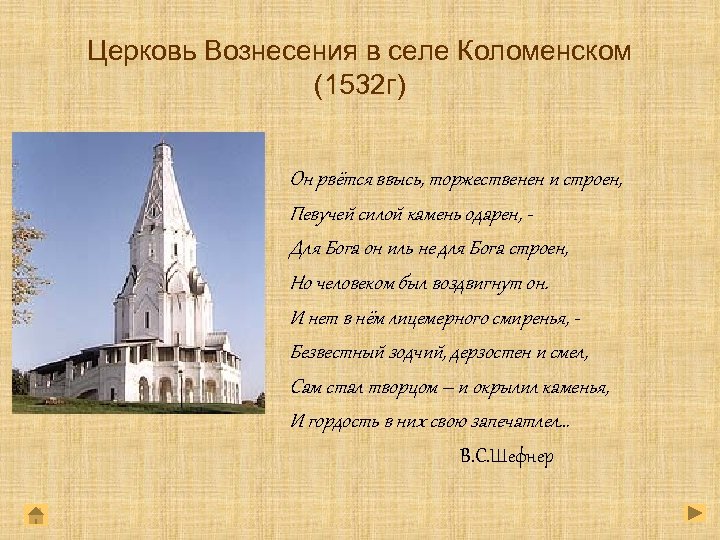 Церковь Вознесения в селе Коломенском (1532г)

Он рвётся ввысь, торжественен и строен,
Певучей силой камень одарен, -
Для Бога он иль не для Бога строен,
Но человеком был воздвигнут он.
И нет в нём лицемерного смиренья, -
Безвестный зодчий, дерзостен и смел,
Сам стал творцом – и окрылил каменья,
И гордость в них свою запечатлел...

В.С.Шефнер